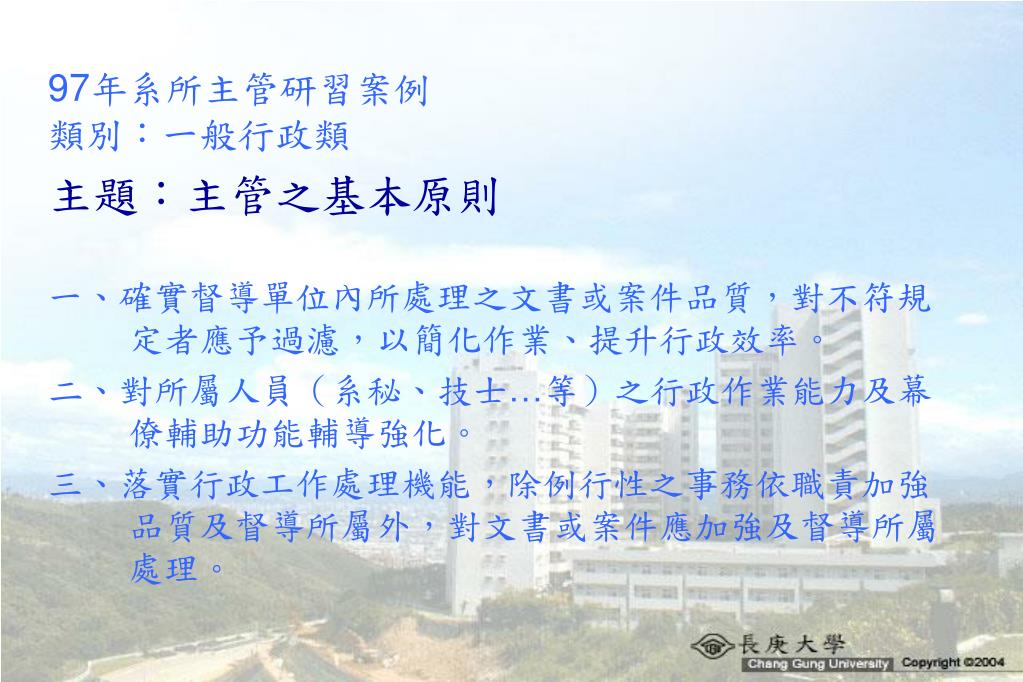 97年系所主管研習案例
類別：一般行政類

主題：主管之基本原則

一、確實督導單位內所處理之文書或案件品質，對不符規定者應予過濾，以簡化作業、提升行政效率。

二、對所屬人員（系秘、技士…等）之行政作業能力及幕僚輔助功能輔導強化。

三、落實行政工作處理機能，除例行性之事務依職責加強品質及督導所屬外，對文書或案件應加強及督導所屬處理。

長庚大學
Chang Gung University Copyright ©2004